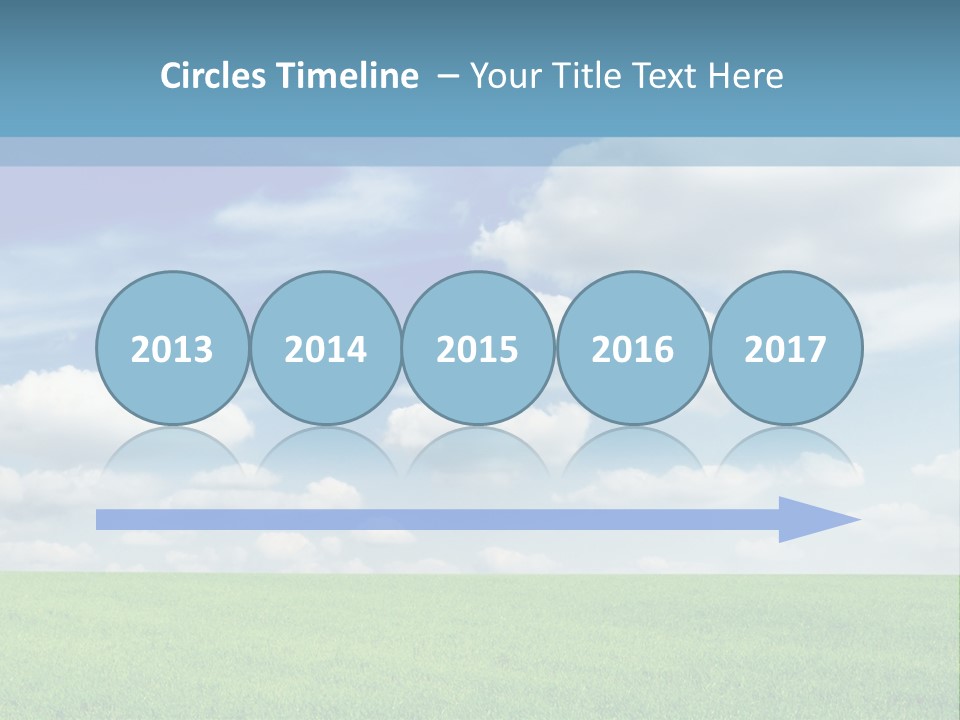 Circles Timeline – Your Title Text Here

2013
2014
2015
2016
2017